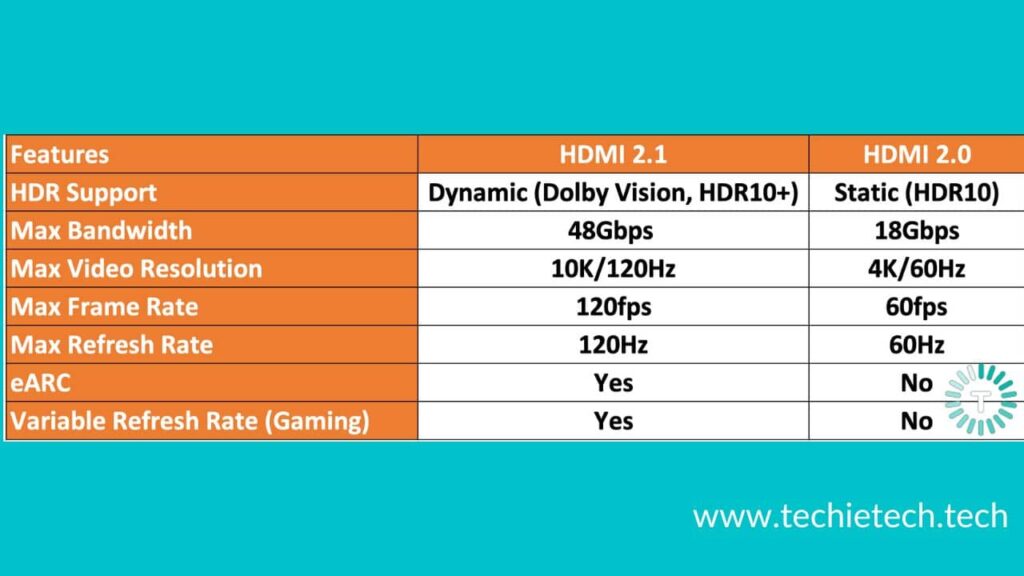 | Features | HDMI 2.1 | HDMI 2.0 |
|---|---|---|
| HDR Support | Dynamic (Dolby Vision, HDR10+) | Static (HDR10) |
| Max Bandwidth | 48Gbps | 18Gbps |
| Max Video Resolution | 10K/120Hz | 4K/60Hz |
| Max Frame Rate | 120fps | 60fps |
| Max Refresh Rate | 120Hz | 60Hz |
| eARC | Yes | No |
| Variable Refresh Rate (Gaming) | Yes | No |

T

www.techietech.tech